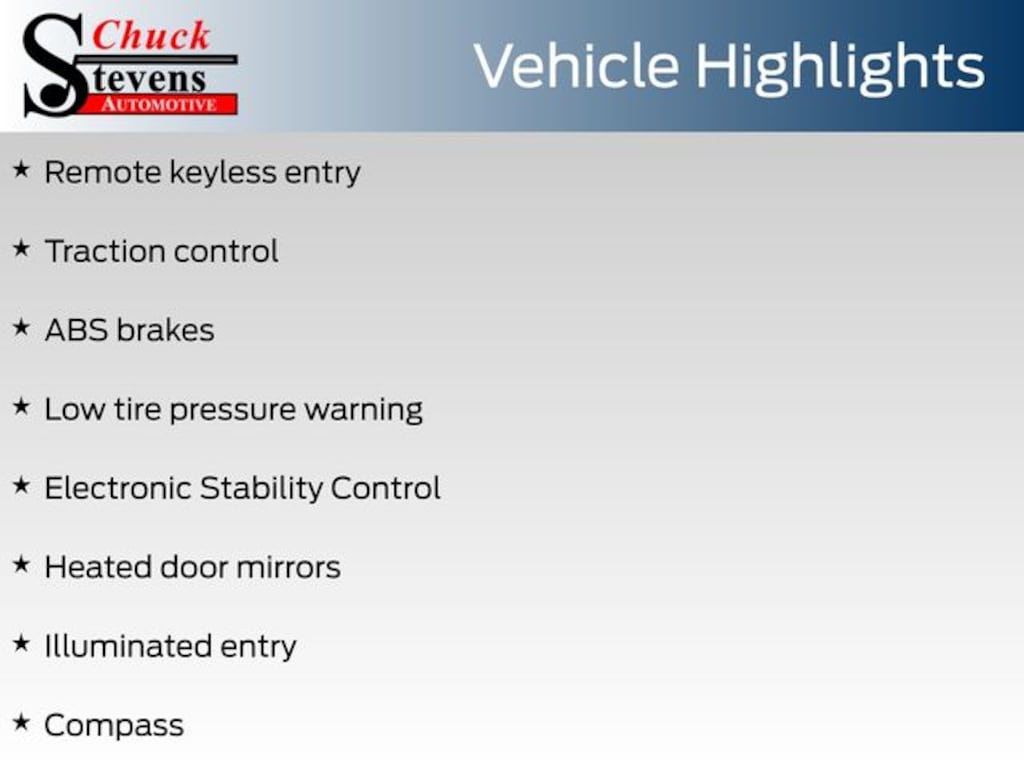 Chuck
Stevens
AUTOMOTIVE

Vehicle Highlights

★ Remote keyless entry

★ Traction control

★ ABS brakes

★ Low tire pressure warning

★ Electronic Stability Control

★ Heated door mirrors

★ Illuminated entry

★ Compass